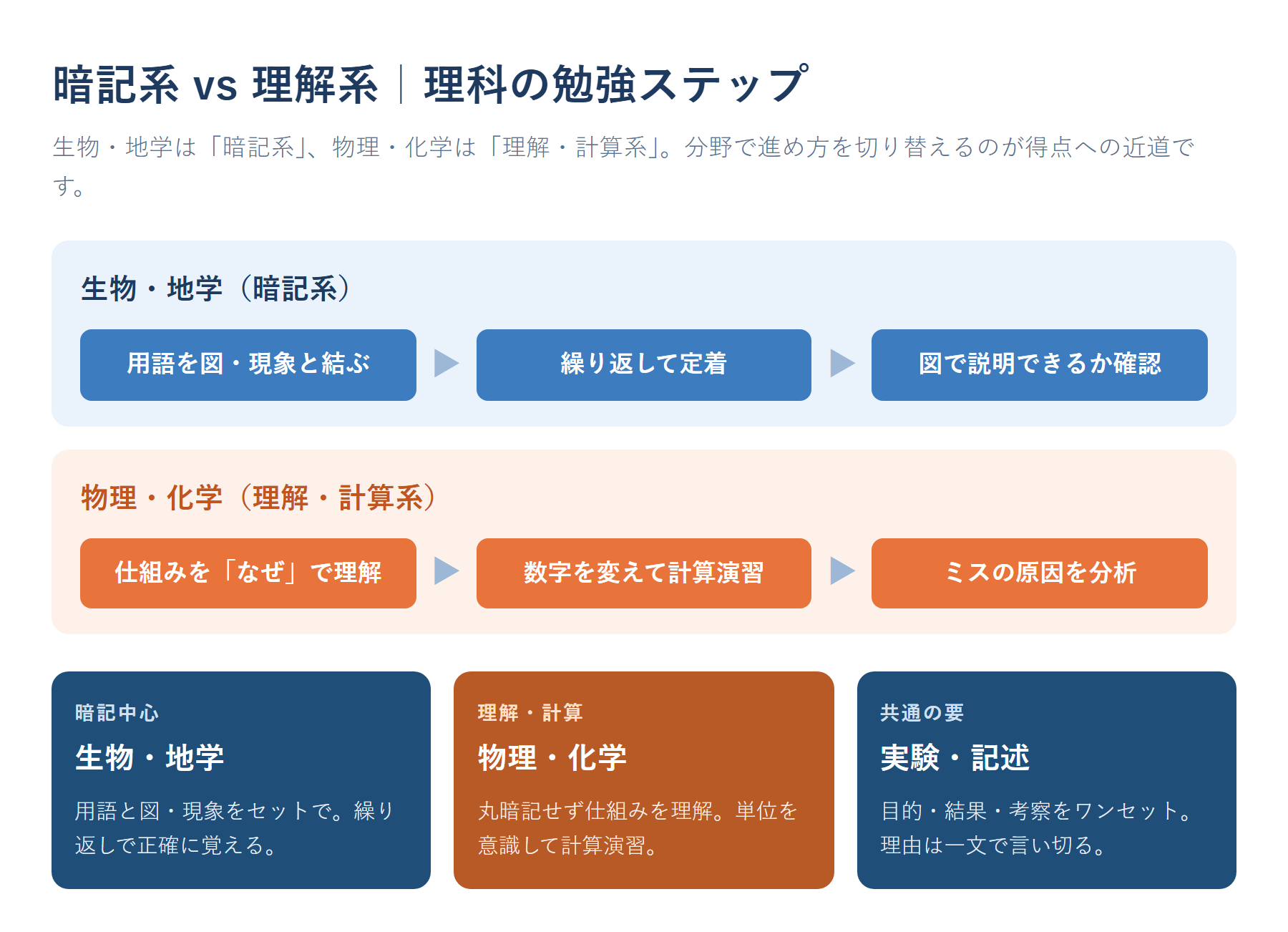 暗記系 vs 理解系｜理科の勉強ステップ

生物・地学は「暗記系」、物理・化学は「理解・計算系」。分野で進め方を切り替えるのが得点への近道です。

生物・地学（暗記系）

用語を図・現象と結ぶ

繰り返して定着

図で説明できるか確認

物理・化学（理解・計算系）

仕組みを「なぜ」で理解

数字を変えて計算演習

ミスの原因を分析

暗記中心

生物・地学

用語と図・現象をセットで。繰り返しで正確に覚える。

理解・計算

物理・化学

丸暗記せず仕組みを理解。単位を意識して計算演習。

共通の要

実験・記述

目的・結果・考察をワンセット。理由は一文で言い切る。